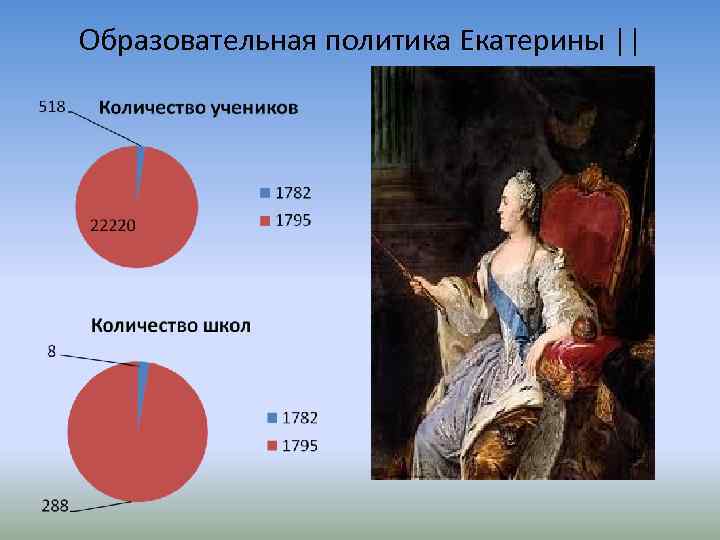 Образовательная политика Екатерины ||

Количество учеников

518

22220

1782
1795

Количество школ

8

288

1782
1795